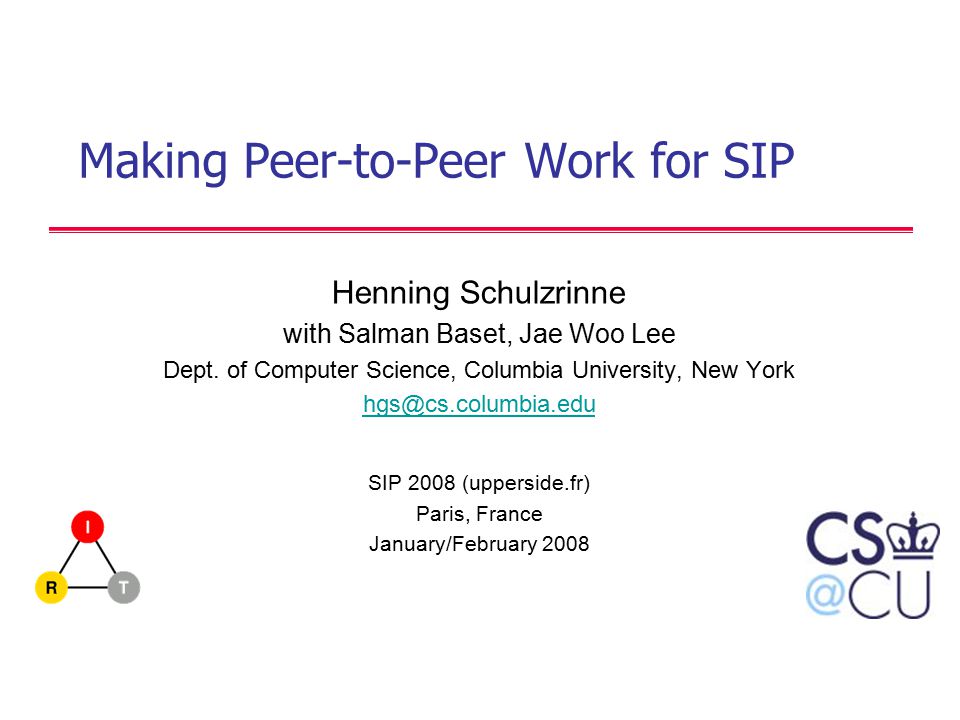 Making Peer-to-Peer Work for SIP

Henning Schulzrinne
with Salman Baset, Jae Woo Lee
Dept. of Computer Science, Columbia University, New York
hgs@cs.columbia.edu

SIP 2008 (upperside.fr)
Paris, France
January/February 2008

I
R
T

CS
@CU